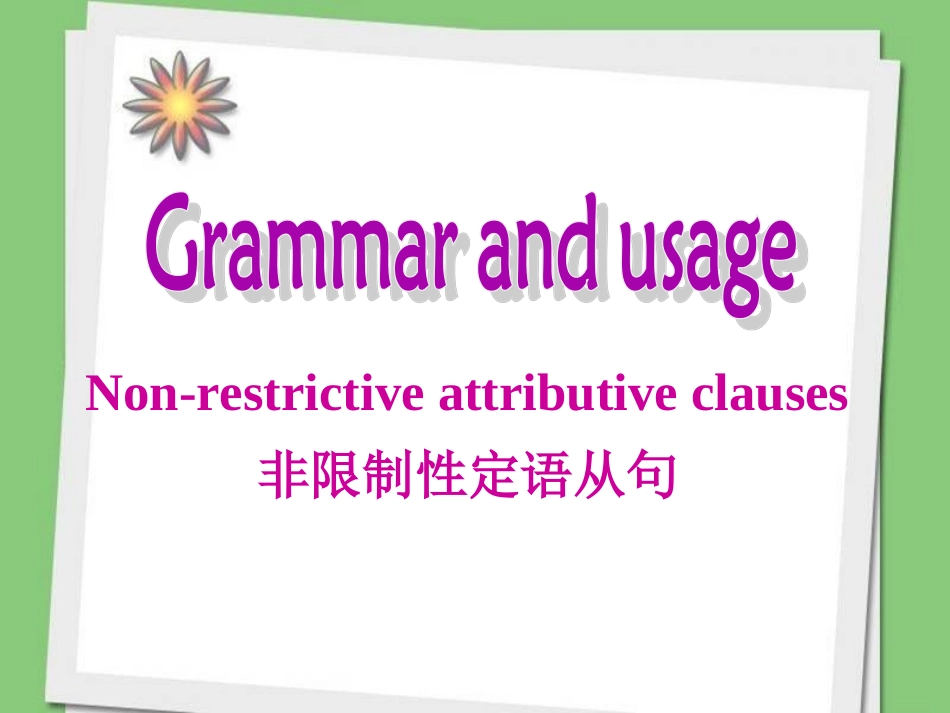 Grammar and usage

Non-restrictive attributive clauses
非限制性定语从句